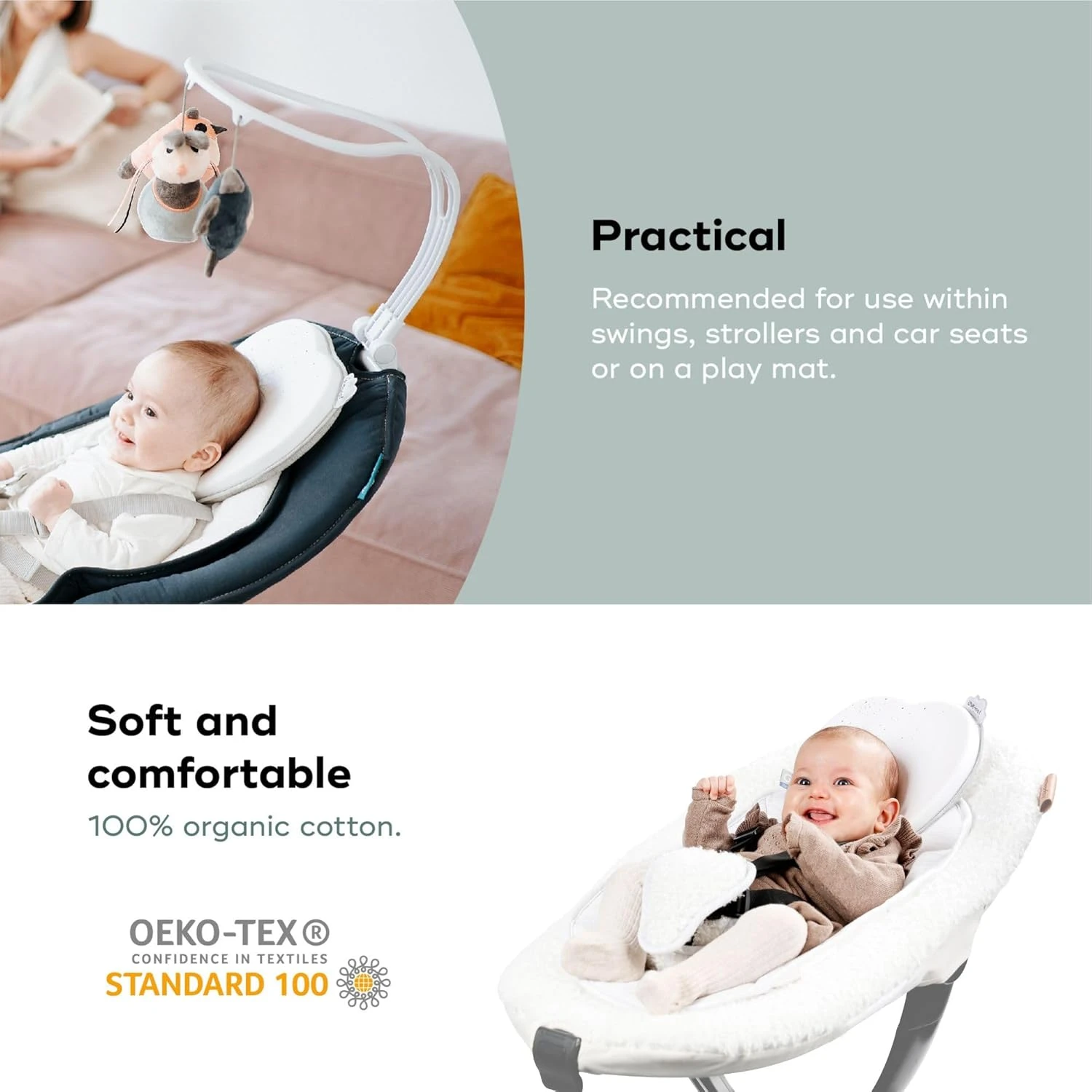 Practical

Recommended for use within swings, strollers and car seats or on a play mat.

Soft and comfortable

100% organic cotton.

OEKO-TEX®
CONFIDENCE IN TEXTILES
STANDARD 100